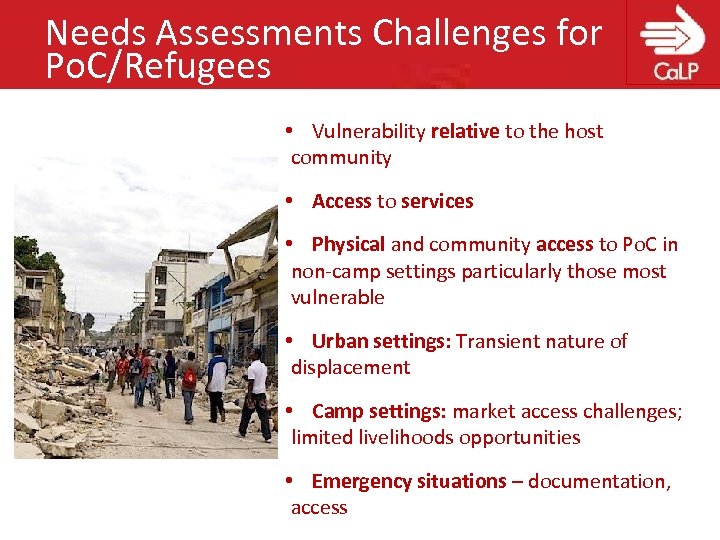 Needs Assessments Challenges for PoC/Refugees

CaLP

• Vulnerability relative to the host community

• Access to services

• Physical and community access to PoC in non-camp settings particularly those most vulnerable

• Urban settings: Transient nature of displacement

• Camp settings: market access challenges; limited livelihoods opportunities

• Emergency situations – documentation, access